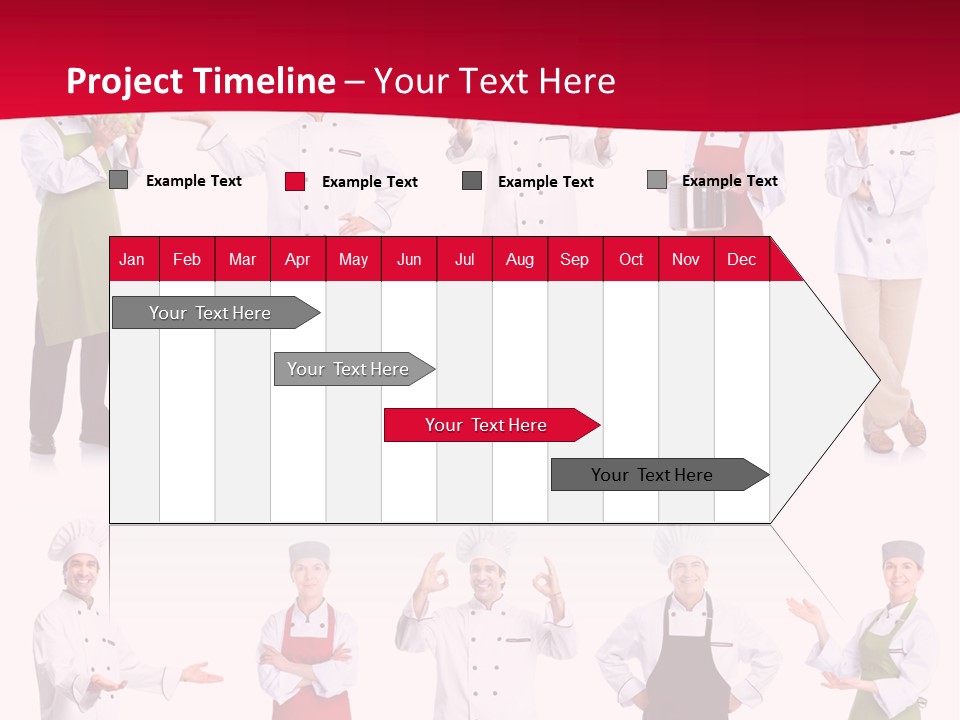 Project Timeline – Your Text Here

Example Text
Example Text
Example Text
Example Text

| Jan | Feb | Mar | Apr | May | Jun | Jul | Aug | Sep | Oct | Nov | Dec |
|---|---|---|---|---|---|---|---|---|---|---|---|

Your Text Here

Your Text Here

Your Text Here

Your Text Here